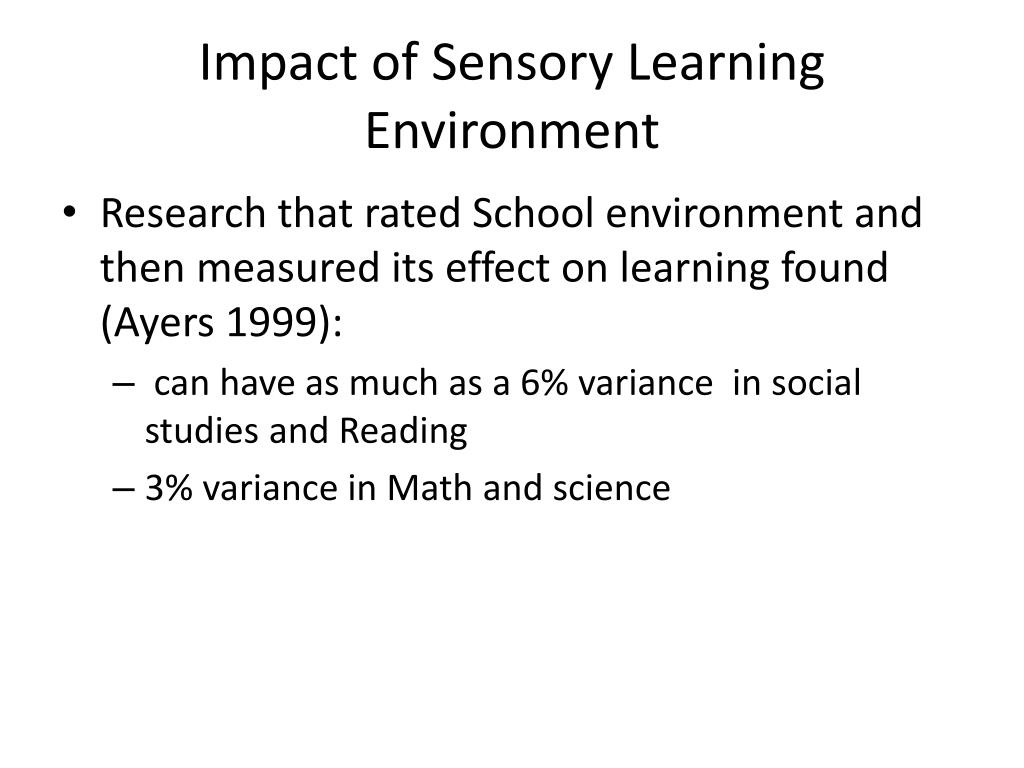 Impact of Sensory Learning Environment

• Research that rated School environment and then measured its effect on learning found (Ayers 1999):

– can have as much as a 6% variance in social studies and Reading

– 3% variance in Math and science